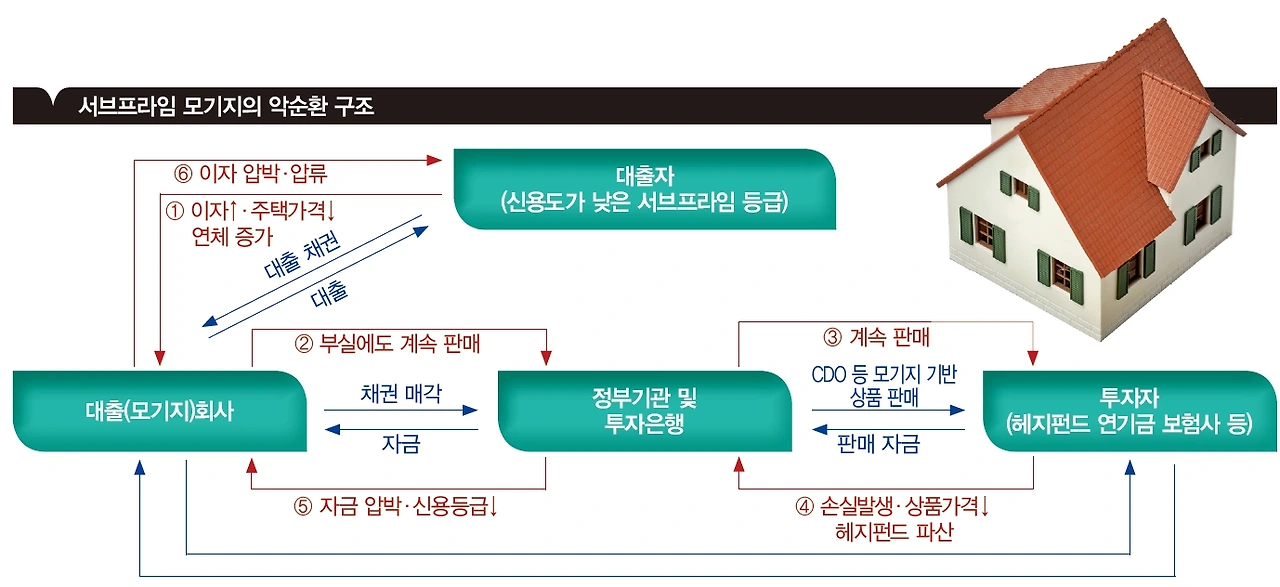 서브프라임 모기지의 악순환 구조

⑥ 이자 압박·압류

대출자
(신용도가 낮은 서브프라임 등급)

① 이자↑·주택가격↓
연체 증가

대출 채권

대출

② 부실에도 계속 판매

③ 계속 판매

대출(모기지)회사

채권 매각

자금

정부기관 및
투자은행

CDO 등 모기지 기반
상품 판매

판매 자금

투자자
(헤지펀드 연기금 보험사 등)

⑤ 자금 압박·신용등급↓

④ 손실발생·상품가격↓
헤지펀드 파산